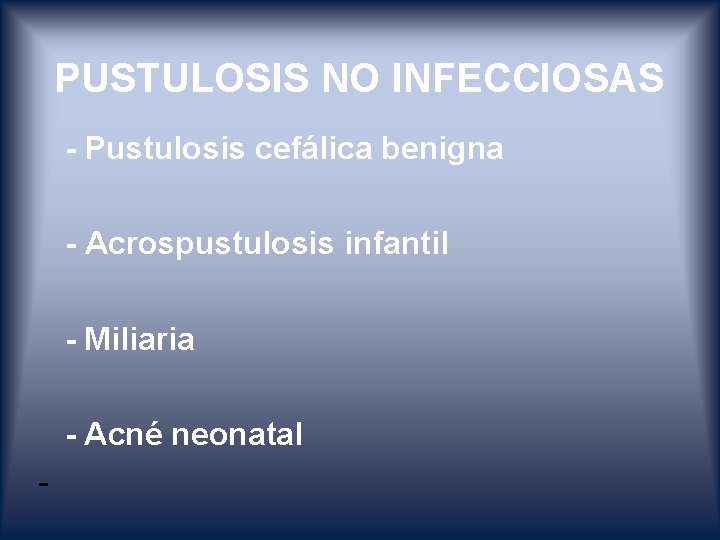 PUSTULOSIS NO INFECCIOSAS

- Pustulosis cefálica benigna

- Acrospustulosis infantil

- Miliaria

- Acné neonatal

-